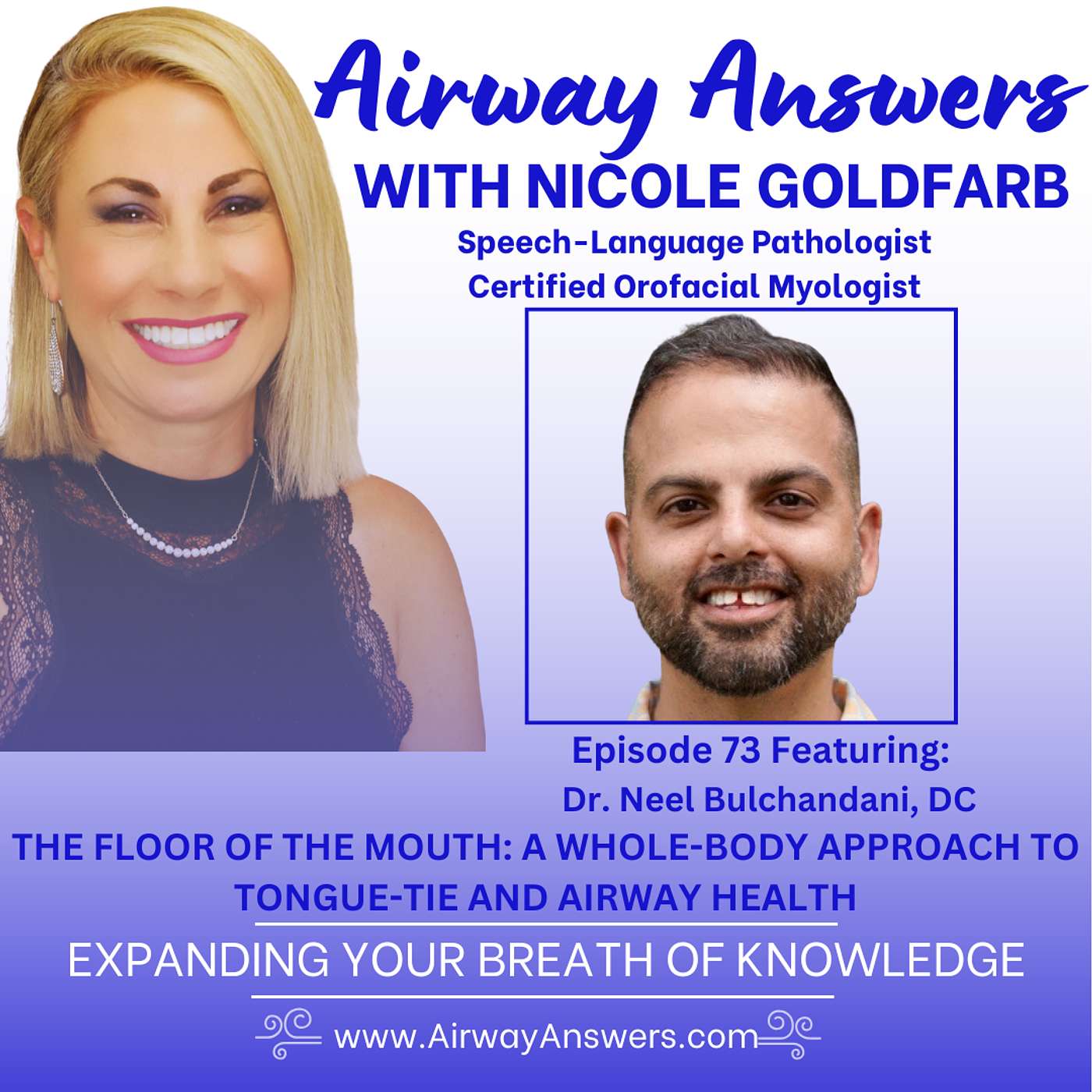 Airway Answers
WITH NICOLE GOLDFARB
Speech-Language Pathologist
Certified Orofacial Myologist

Episode 73 Featuring:
Dr. Neel Bulchandani, DC

THE FLOOR OF THE MOUTH: A WHOLE-BODY APPROACH TO TONGUE-TIE AND AIRWAY HEALTH

EXPANDING YOUR BREATH OF KNOWLEDGE

www.AirwayAnswers.com